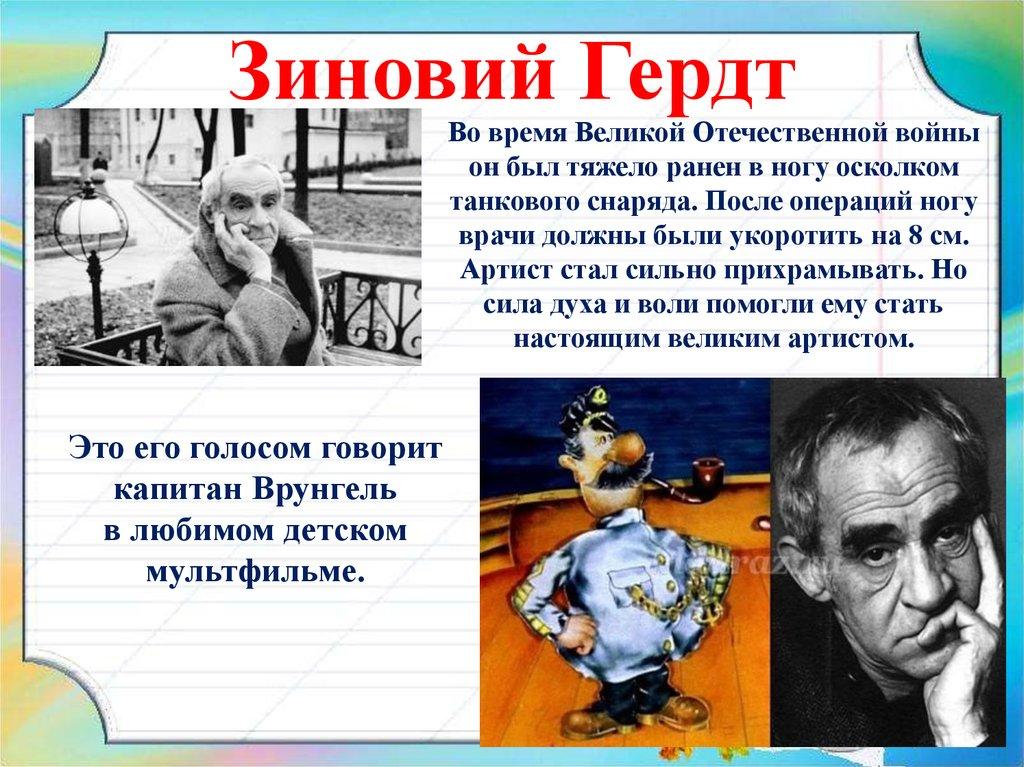 Зиновий Гердт

Во время Великой Отечественной войны он был тяжело ранен в ногу осколком танкового снаряда. После операций ногу врачи должны были укоротить на 8 см. Артист стал сильно прихрамывать. Но сила духа и воли помогли ему стать настоящим великим артистом.

Это его голосом говорит капитан Врунгель в любимом детском мультфильме.